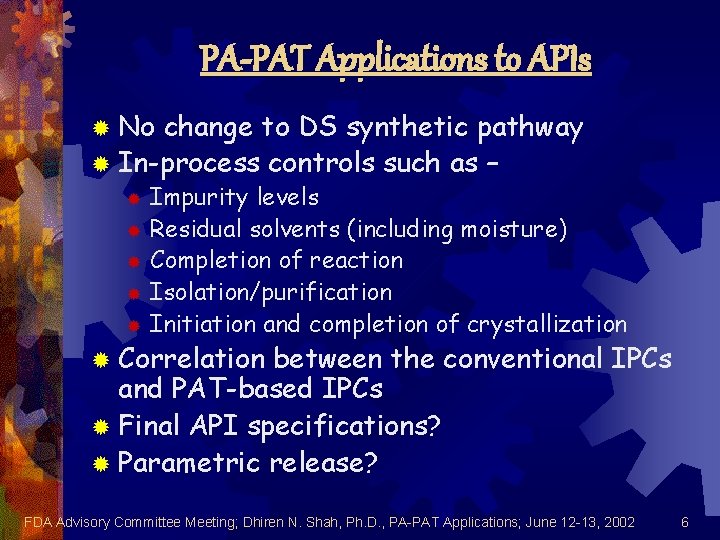 PA-PAT Applications to APIs

No change to DS synthetic pathway
In-process controls such as –
Impurity levels
Residual solvents (including moisture)
Completion of reaction
Isolation/purification
Initiation and completion of crystallization
Correlation between the conventional IPCs and PAT-based IPCs
Final API specifications?
Parametric release?

FDA Advisory Committee Meeting; Dhiren N. Shah, Ph.D., PA-PAT Applications; June 12-13, 2002 6